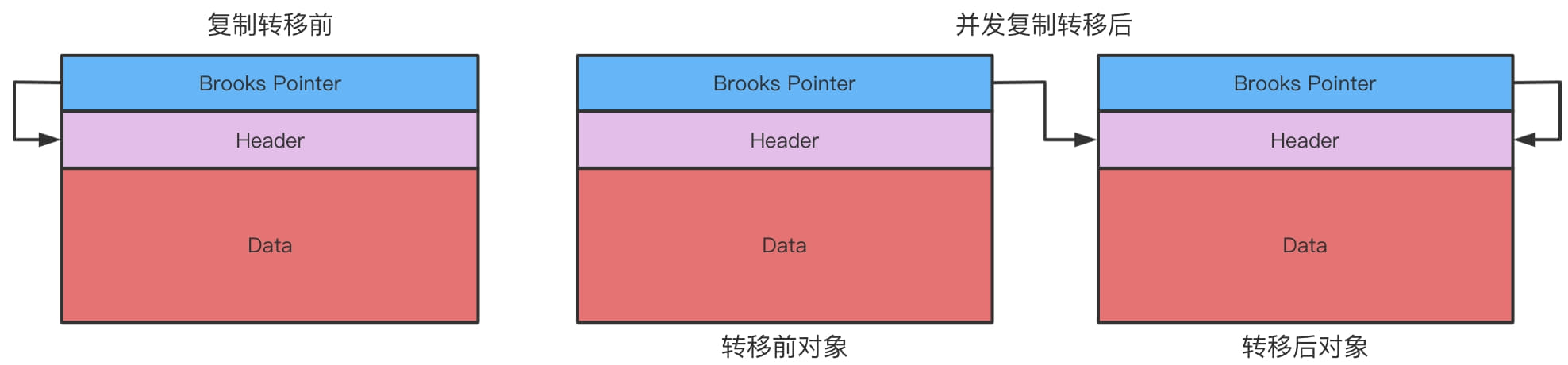 复制转移前

Brooks Pointer

Header

Data

并发复制转移后

Brooks Pointer

Header

Data

转移前对象

Brooks Pointer

Header

Data

转移后对象